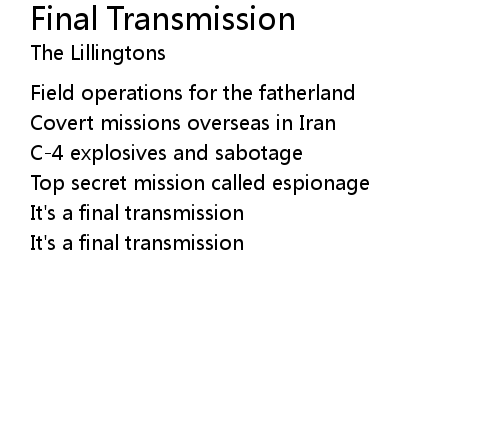 Final Transmission
The Lillingtons

Field operations for the fatherland
Covert missions overseas in Iran
C-4 explosives and sabotage
Top secret mission called espionage
It's a final transmission
It's a final transmission